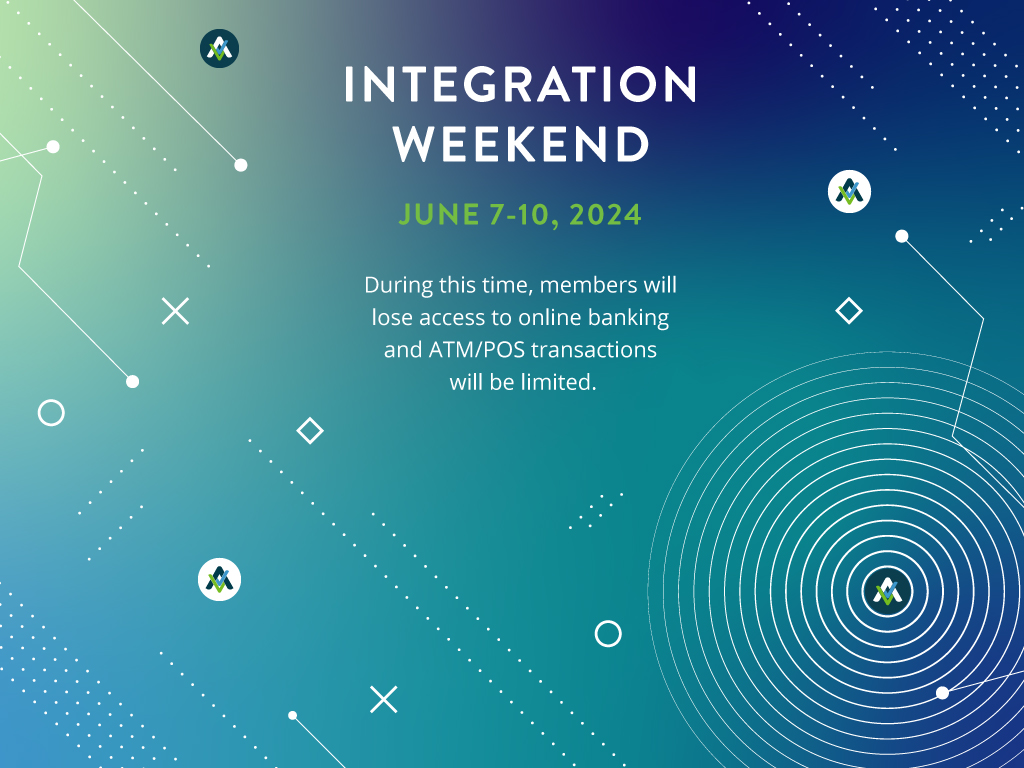 INTEGRATION WEEKEND

JUNE 7-10, 2024

During this time, members will lose access to online banking and ATM/POS transactions will be limited.